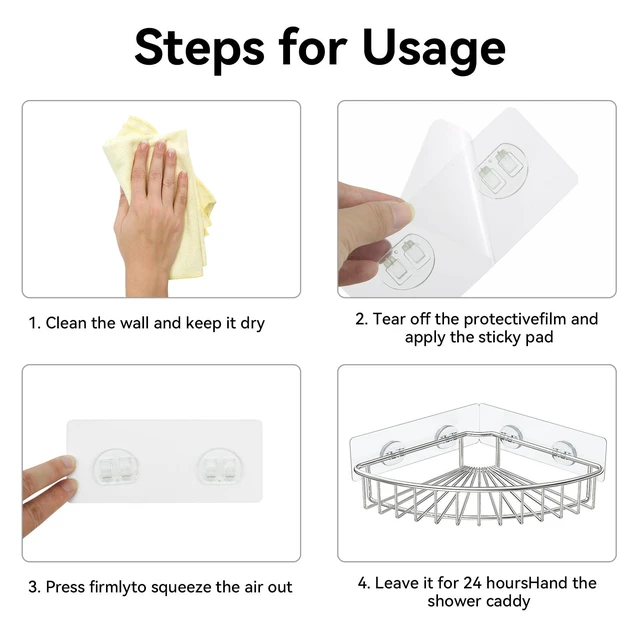 Steps for Usage

1. Clean the wall and keep it dry

2. Tear off the protectivefilm and apply the sticky pad

3. Press firmlyto squeeze the air out

4. Leave it for 24 hoursHand the shower caddy